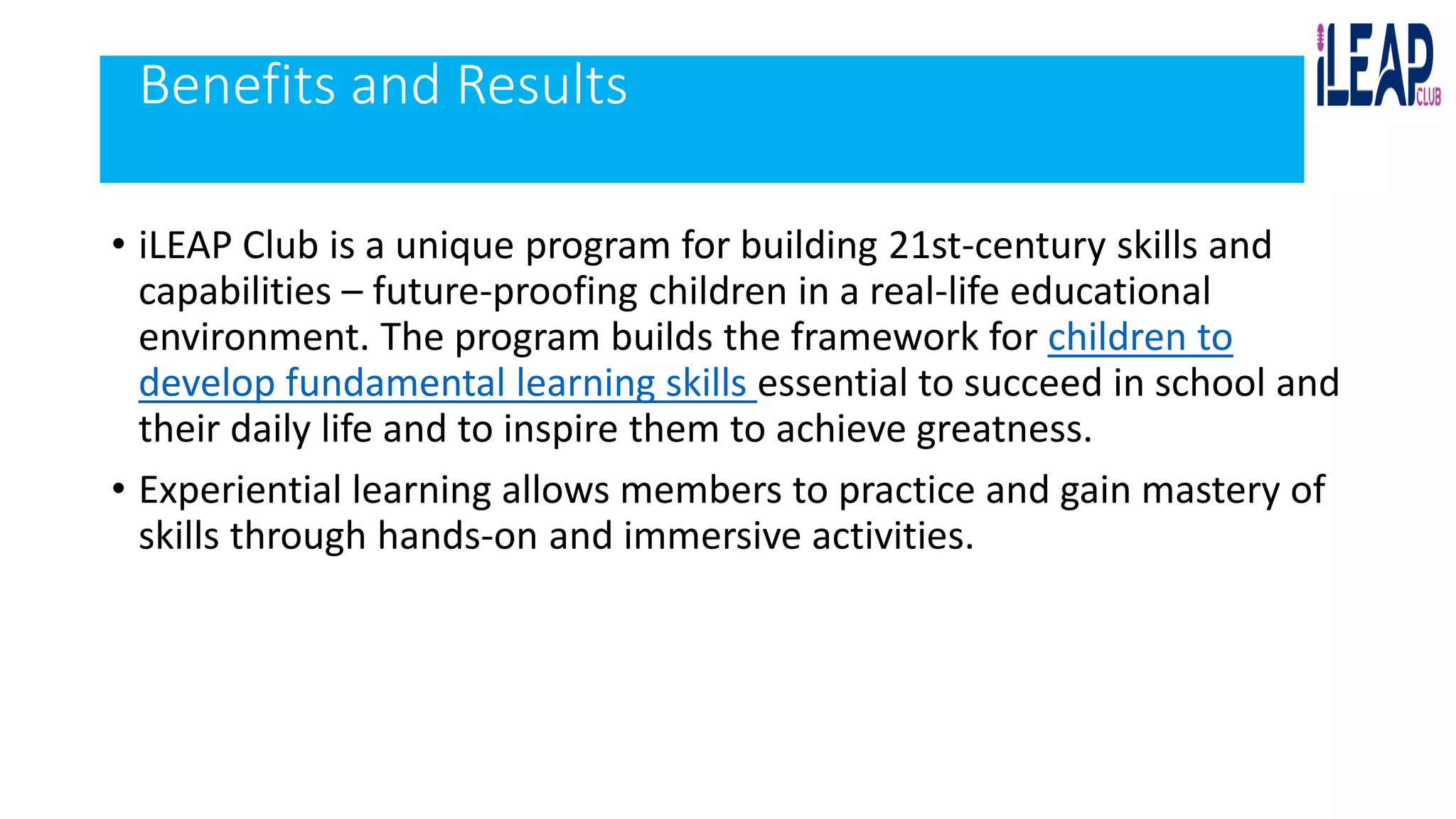 Benefits and Results

iLEAP CLUB

• iLEAP Club is a unique program for building 21st-century skills and capabilities – future-proofing children in a real-life educational environment. The program builds the framework for children to develop fundamental learning skills essential to succeed in school and their daily life and to inspire them to achieve greatness.

• Experiential learning allows members to practice and gain mastery of skills through hands-on and immersive activities.